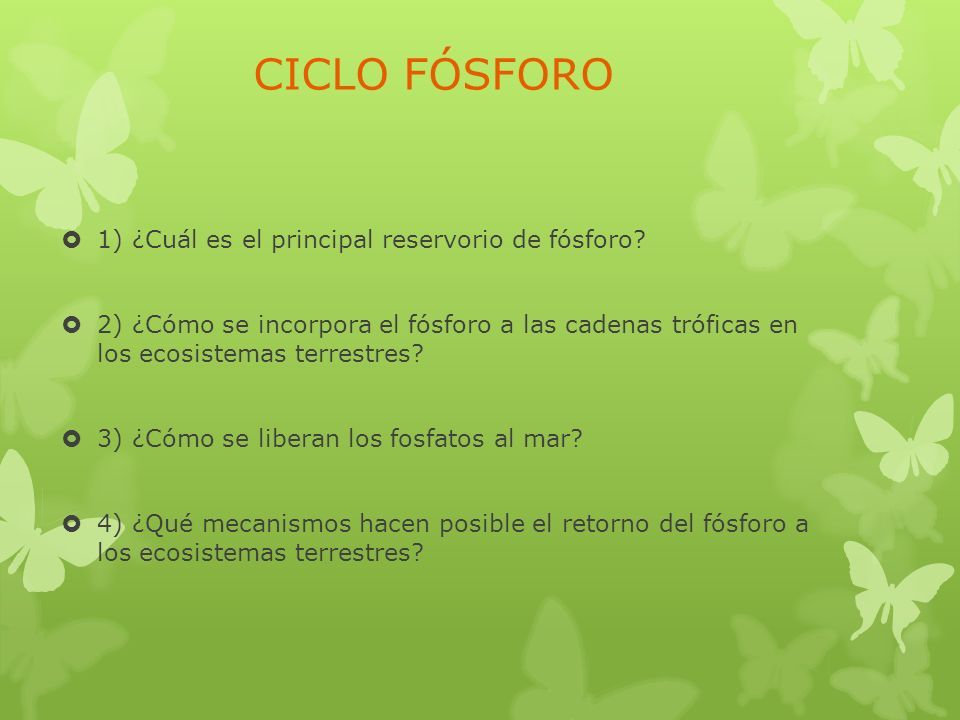 CICLO FÓSFORO

1) ¿Cuál es el principal reservorio de fósforo?

2) ¿Cómo se incorpora el fósforo a las cadenas tróficas en los ecosistemas terrestres?

3) ¿Cómo se liberan los fosfatos al mar?

4) ¿Qué mecanismos hacen posible el retorno del fósforo a los ecosistemas terrestres?